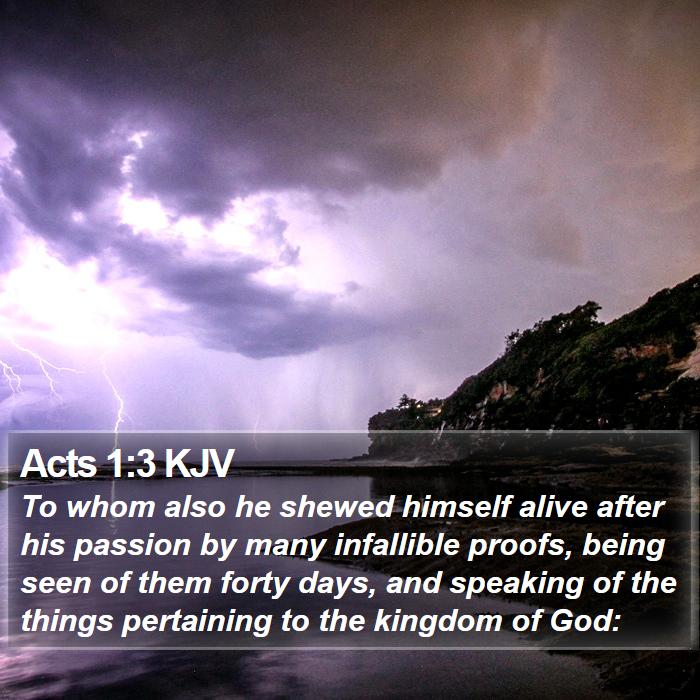 Acts 1:3 KJV

To whom also he shewed himself alive after his passion by many infallible proofs, being seen of them forty days, and speaking of the things pertaining to the kingdom of God: